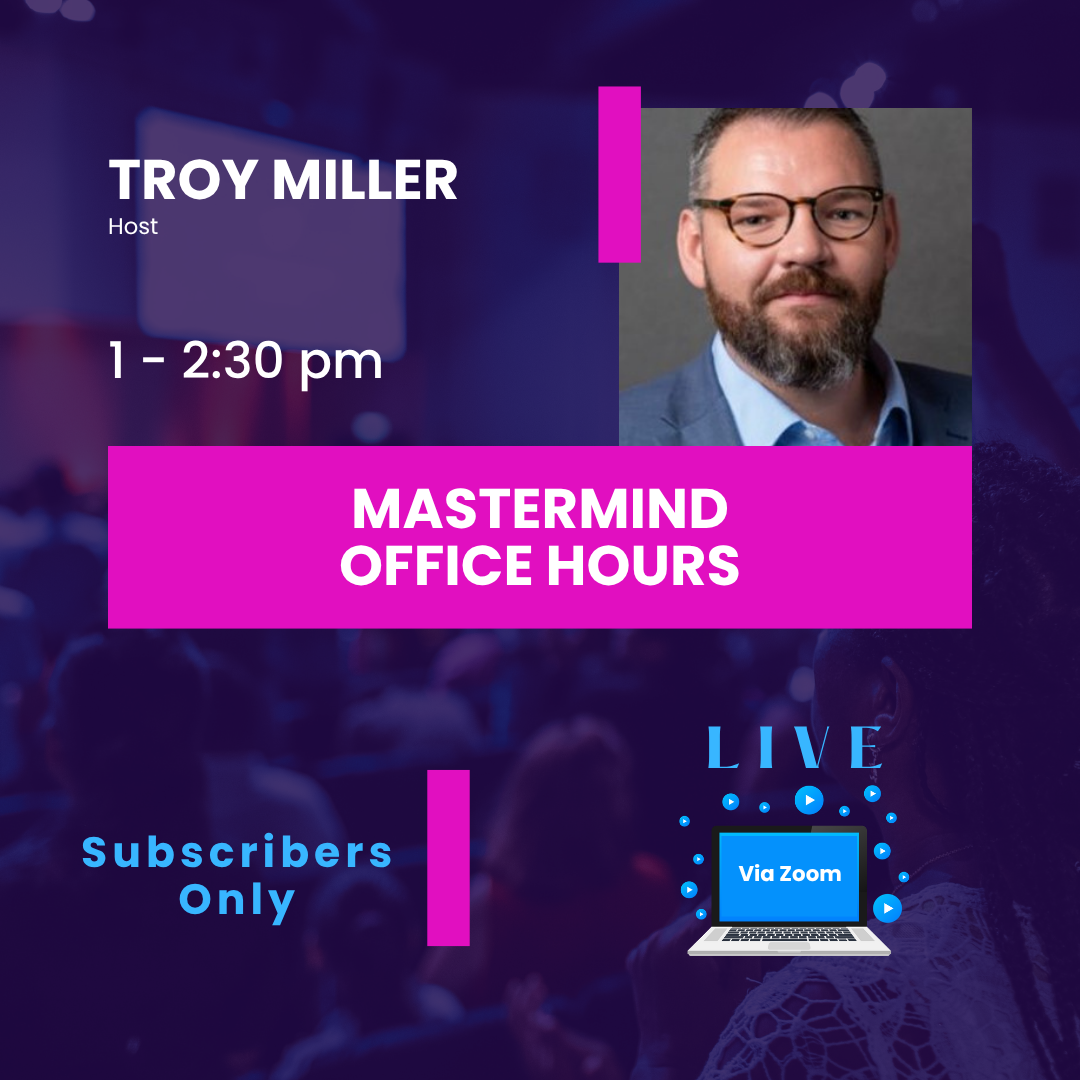 TROY MILLER
Host

1 - 2:30 pm

MASTERMIND
OFFICE HOURS

Subscribers
Only

LIVE

Via Zoom